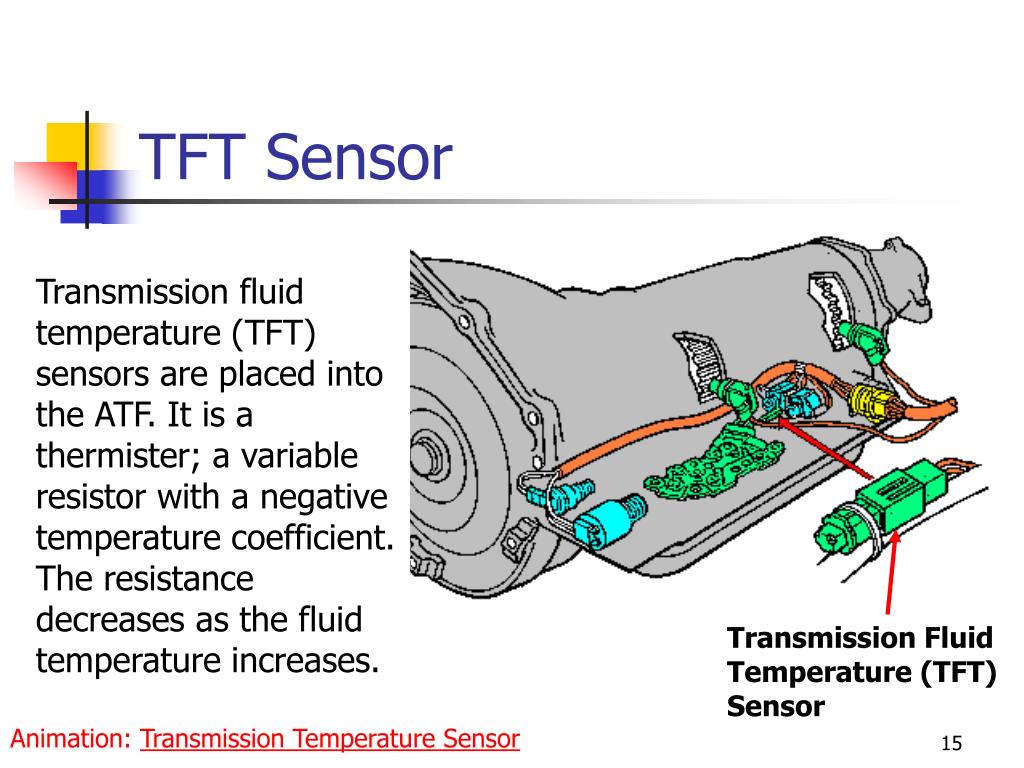 TFT Sensor

Transmission fluid temperature (TFT) sensors are placed into the ATF. It is a thermister; a variable resistor with a negative temperature coefficient. The resistance decreases as the fluid temperature increases.

Transmission Fluid Temperature (TFT) Sensor

Animation: Transmission Temperature Sensor

15